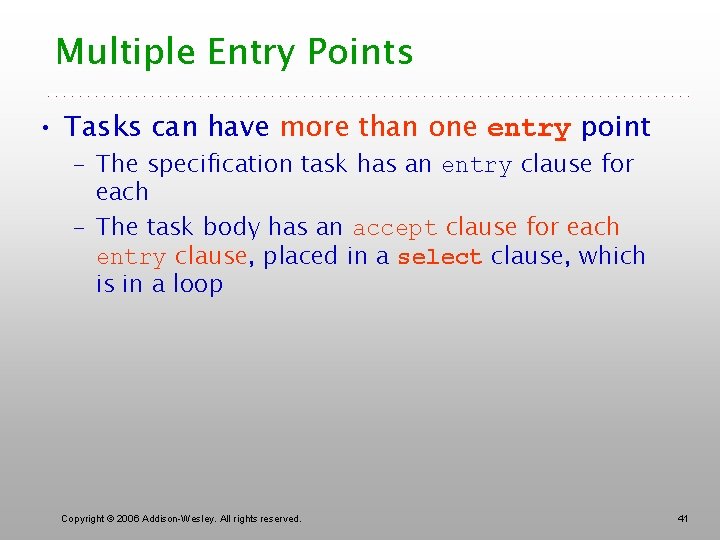 Multiple Entry Points

• Tasks can have more than one entry point
  – The specification task has an entry clause for each
  – The task body has an accept clause for each entry clause, placed in a select clause, which is in a loop

Copyright © 2006 Addison-Wesley. All rights reserved.

41